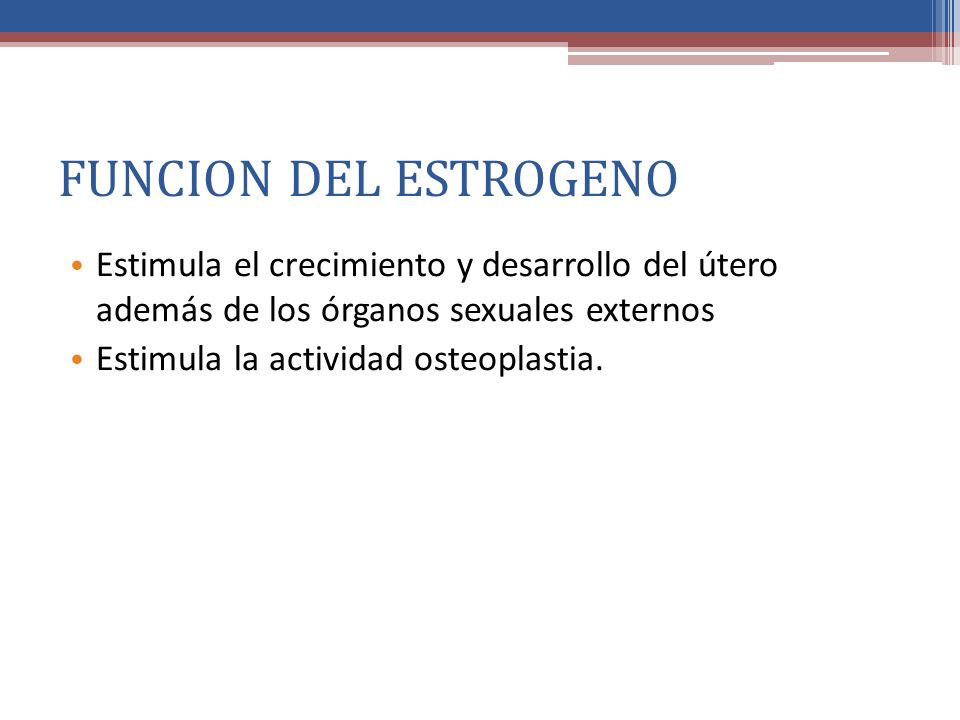 FUNCION DEL ESTROGENO

• Estimula el crecimiento y desarrollo del útero además de los órganos sexuales externos
• Estimula la actividad osteoplastia.